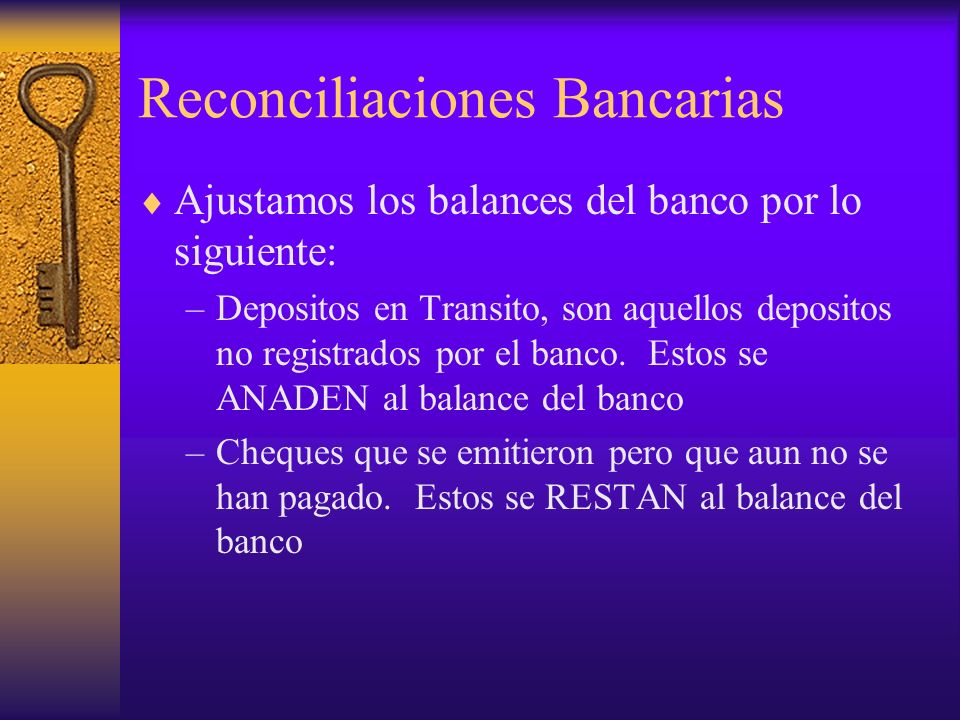 Reconciliaciones Bancarias

♦ Ajustamos los balances del banco por lo siguiente:

– Depositos en Transito, son aquellos depositos no registrados por el banco. Estos se ANADEN al balance del banco

– Cheques que se emitieron pero que aun no se han pagado. Estos se RESTAN al balance del banco